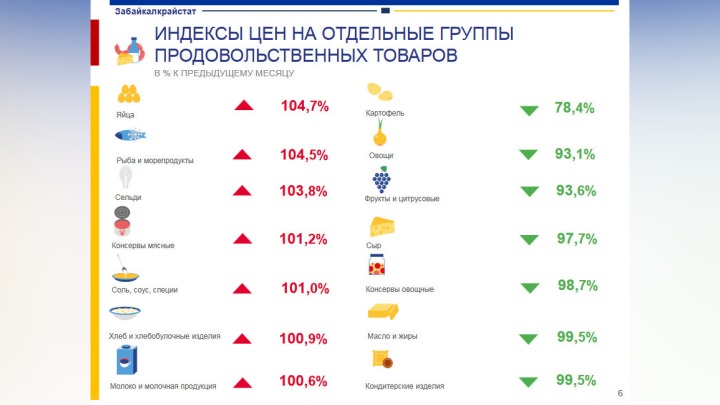 Забайкалкрайстат

ИНДЕКСЫ ЦЕН НА ОТДЕЛЬНЫЕ ГРУППЫ ПРОДОВОЛЬСТВЕННЫХ ТОВАРОВ

В % К ПРЕДЫДУЩЕМУ МЕСЯЦУ

Яйца 104,7%

Рыба и морепродукты 104,5%

Сельди 103,8%

Консервы мясные 101,2%

Соль, соус, специи 101,0%

Хлеб и хлебобулочные изделия 100,9%

Молоко и молочная продукция 100,6%

Картофель 78,4%

Овощи 93,1%

Фрукты и цитрусовые 93,6%

Сыр 97,7%

Консервы овощные 98,7%

Масло и жиры 99,5%

Кондитерские изделия 99,5%

6